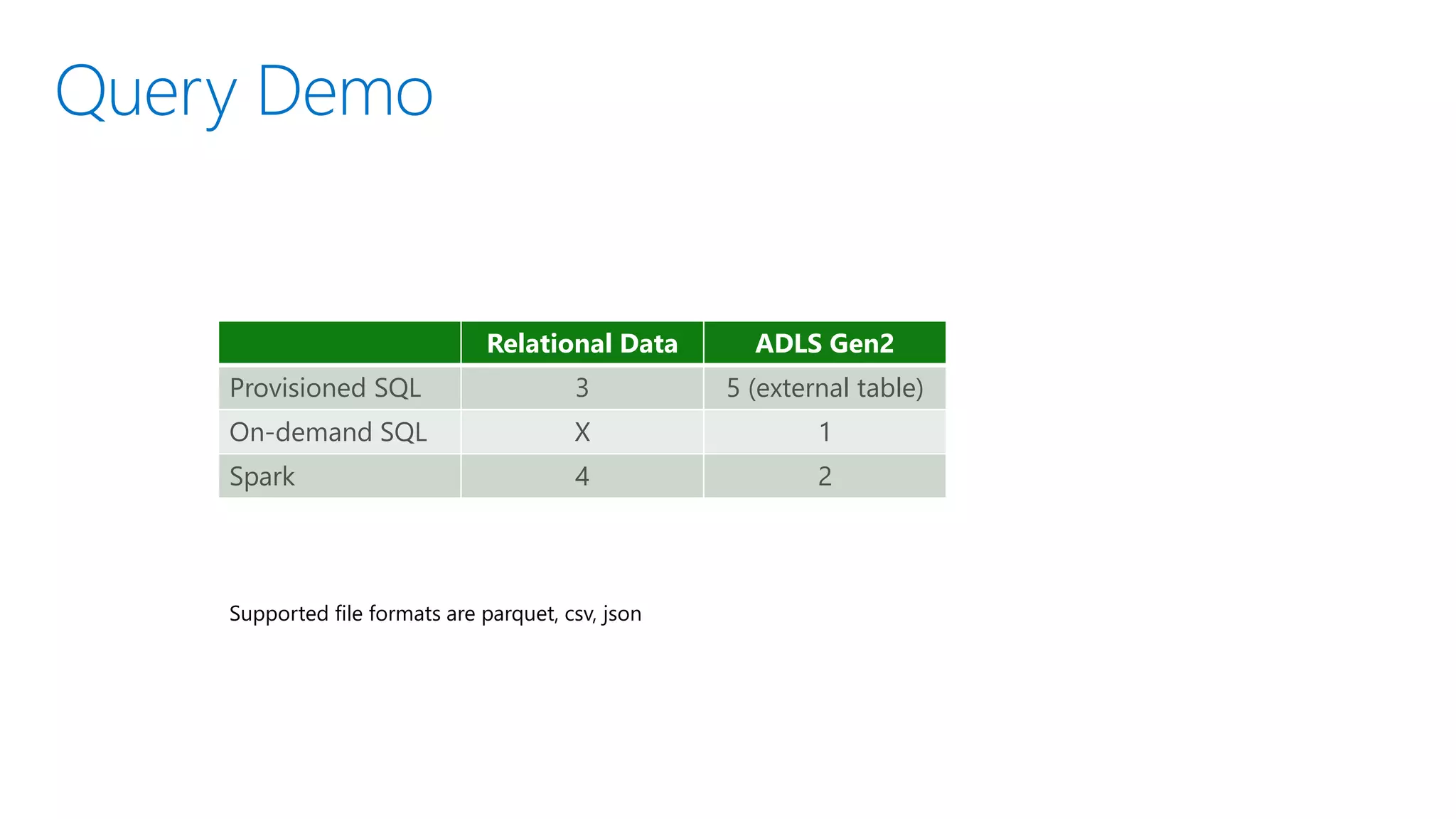 Query Demo

| | Relational Data | ADLS Gen2 |
|---|---|---|
| Provisioned SQL | 3 | 5 (external table) |
| On-demand SQL | X | 1 |
| Spark | 4 | 2 |

Supported file formats are parquet, csv, json